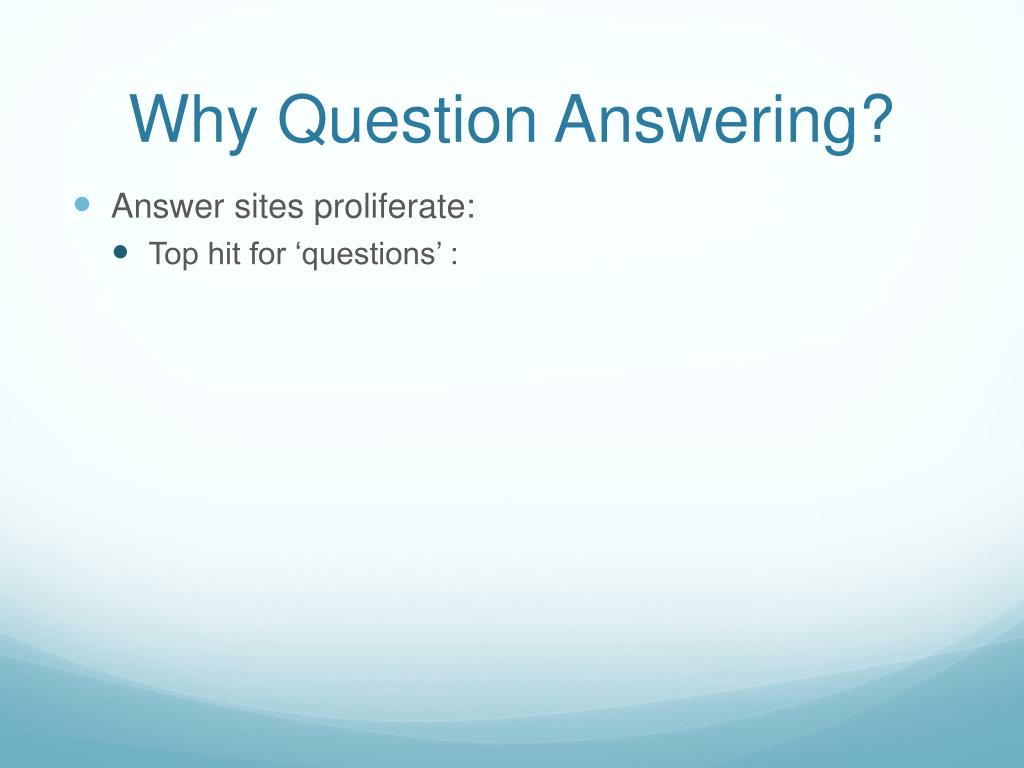 Why Question Answering?

Answer sites proliferate:

Top hit for ‘questions’ :